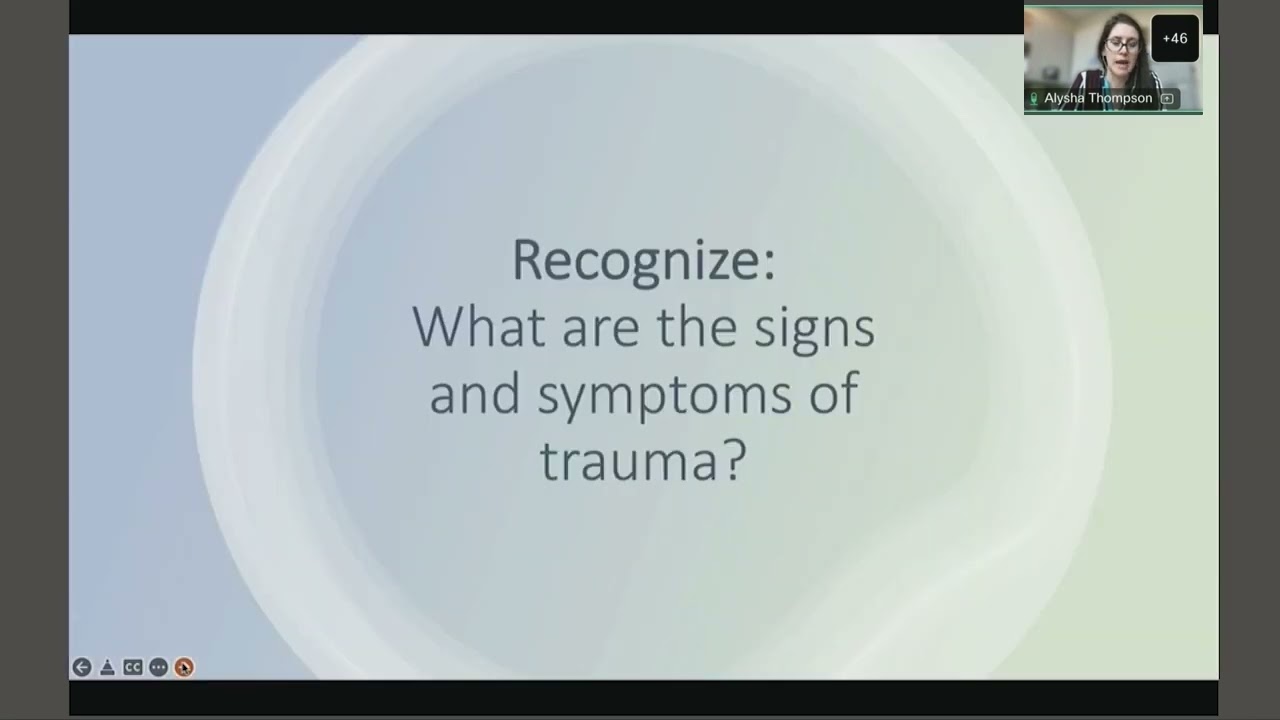 +46
Alysha Thompson

Recognize:
What are the signs and symptoms of trauma?

CC